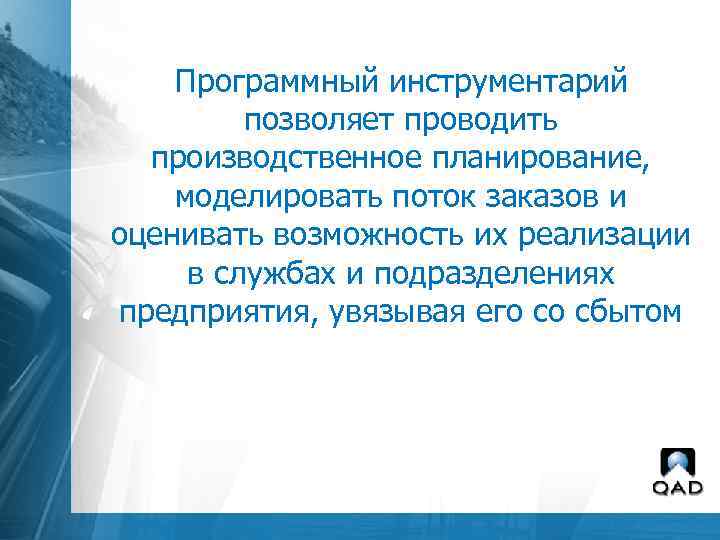 Программный инструментарий позволяет проводить производственное планирование, моделировать поток заказов и оценивать возможность их реализации в службах и подразделениях предприятия, увязывая его со сбытом

QAD